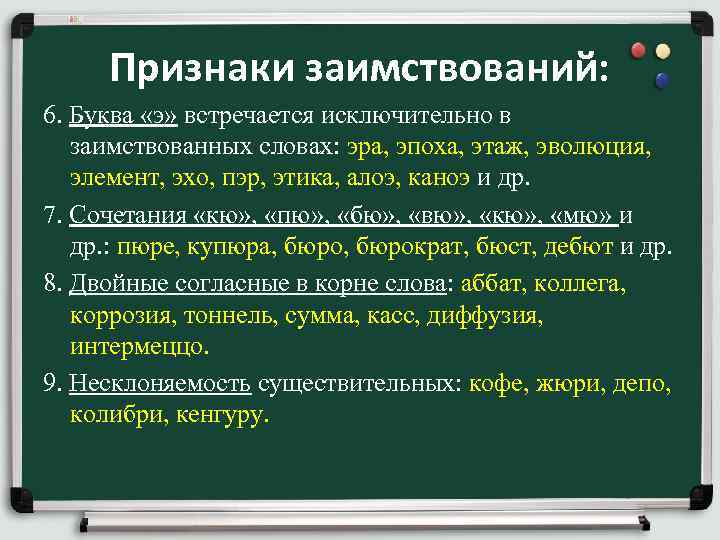 Признаки заимствований:

6. Буква «э» встречается исключительно в заимствованных словах: эра, эпоха, этаж, эволюция, элемент, эхо, пэр, этика, алоэ, каноэ и др.

7. Сочетания «кю», «пю», «бю», «вю», «кю», «мю» и др.: пюре, купюра, бюро, бюрократ, бюст, дебют и др.

8. Двойные согласные в корне слова: аббат, коллега, коррозия, тоннель, сумма, касс, диффузия, интермеццо.

9. Несклоняемость существительных: кофе, жюри, депо, колибри, кенгуру.